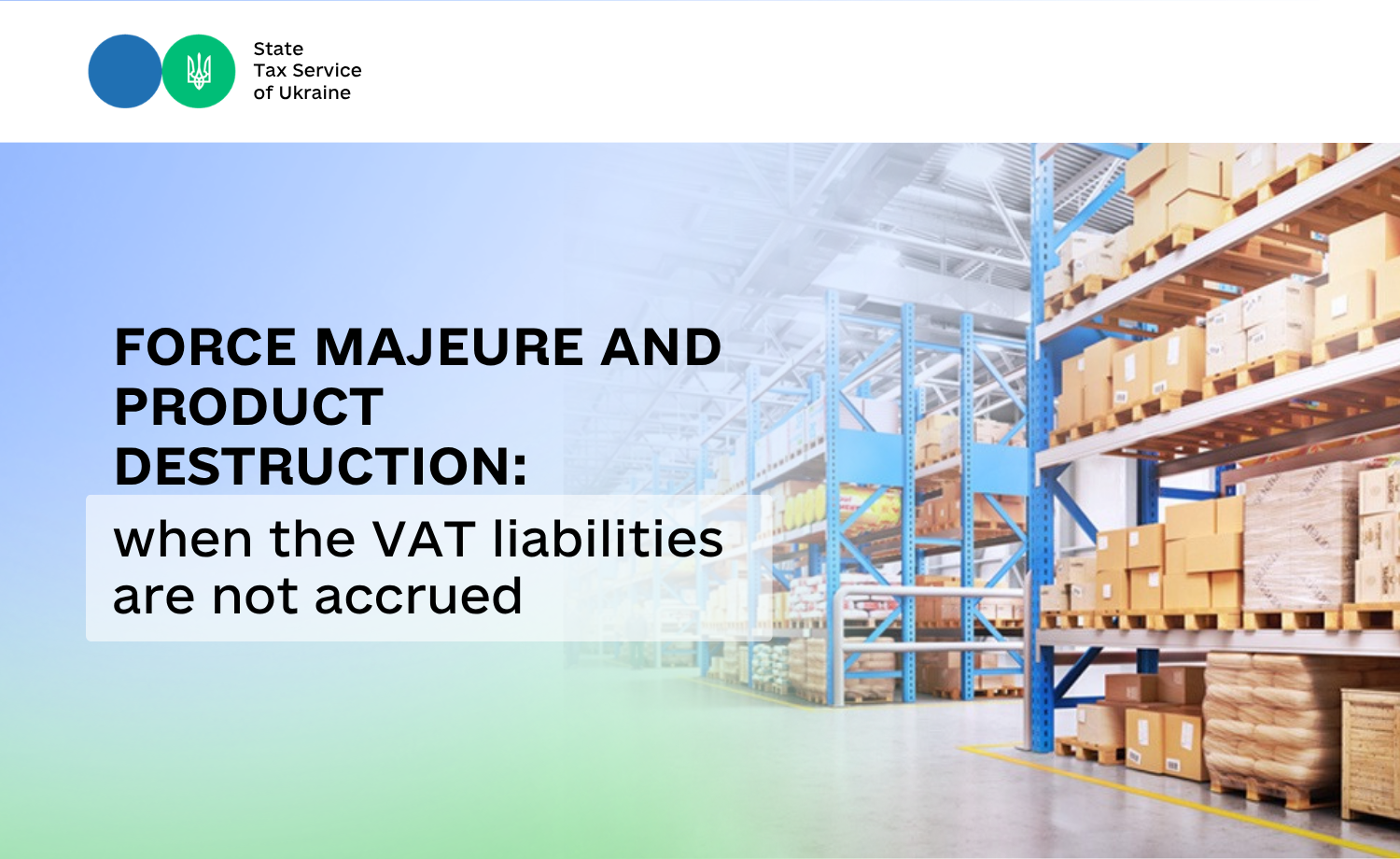 State
Tax Service
of Ukraine

FORCE MAJEURE AND PRODUCT DESTRUCTION:

when the VAT liabilities are not accrued